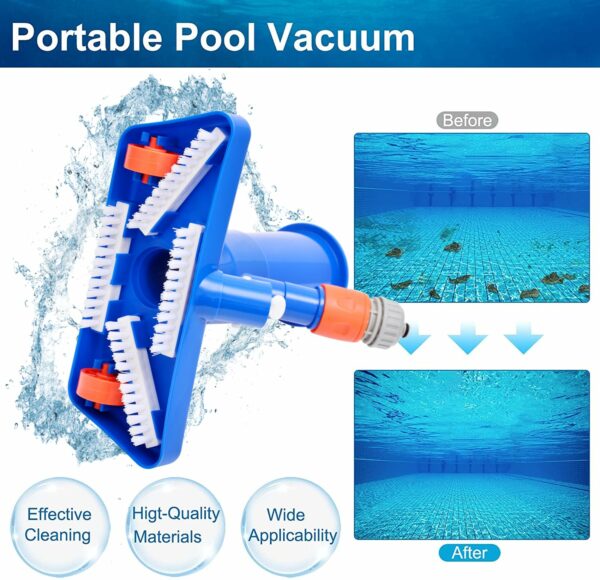 Portable Pool Vacuum

Before

After

Effective Cleaning

Higt-Quality Materials

Wide Applicability